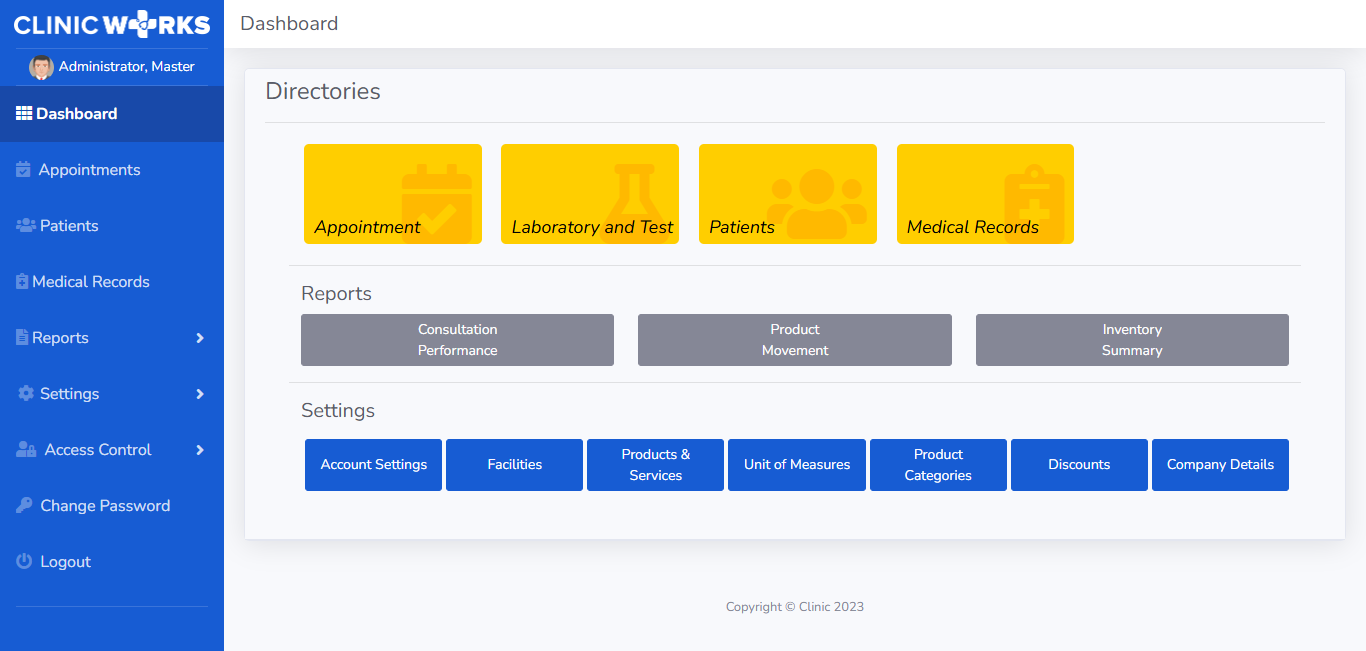 CLINIC WORKS

Administrator, Master

Dashboard

Appointments

Patients

Medical Records

Reports

Settings

Access Control

Change Password

Logout

Dashboard

Directories

Appointment

Laboratory and Test

Patients

Medical Records

Reports

Consultation Performance

Product Movement

Inventory Summary

Settings

Account Settings

Facilities

Products & Services

Unit of Measures

Product Categories

Discounts

Company Details

Copyright © Clinic 2023